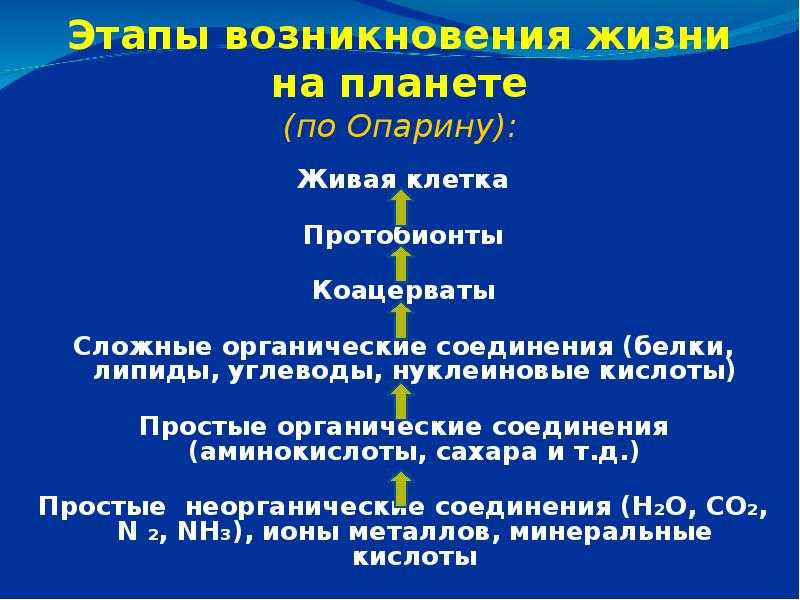 Этапы возникновения жизни на планете
(по Опарину):

Живая клетка

Протобионты

Коацерваты

Сложные органические соединения (белки, липиды, углеводы, нуклеиновые кислоты)

Простые органические соединения (аминокислоты, сахара и т.д.)

Простые неорганические соединения ($H_2O$, $CO_2$, $N_2$, $NH_3$), ионы металлов, минеральные кислоты